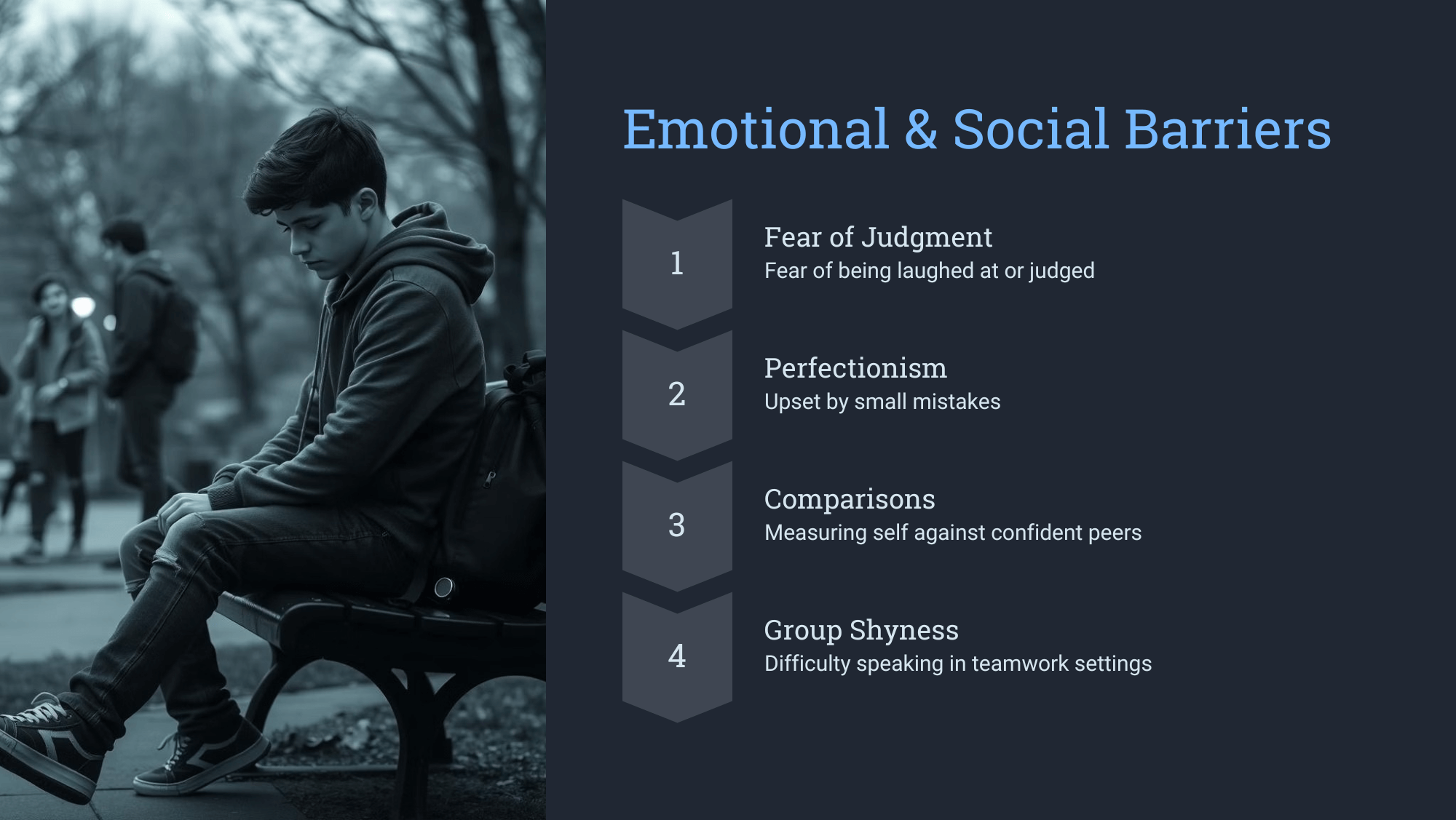 Emotional & Social Barriers

1

Fear of Judgment
Fear of being laughed at or judged

2

Perfectionism
Upset by small mistakes

3

Comparisons
Measuring self against confident peers

4

Group Shyness
Difficulty speaking in teamwork settings